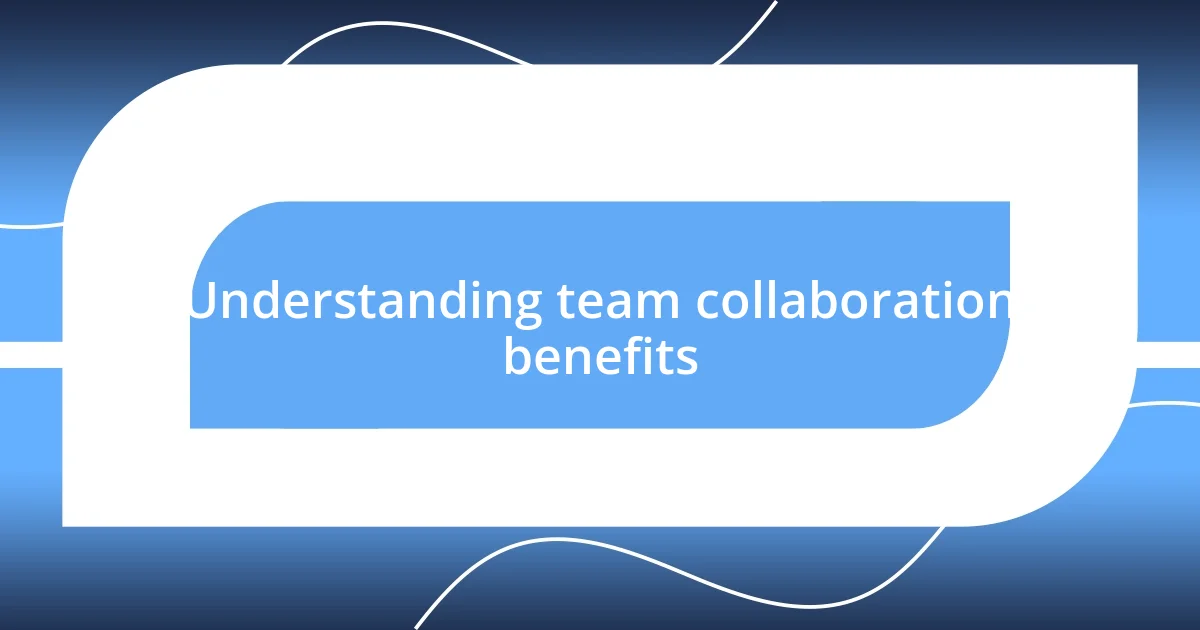 Understanding team collaboration benefits